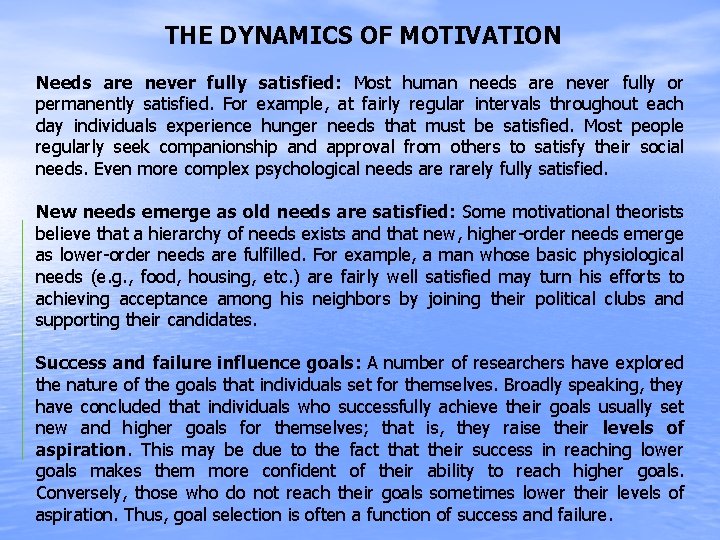 THE DYNAMICS OF MOTIVATION

Needs are never fully satisfied: Most human needs are never fully or permanently satisfied. For example, at fairly regular intervals throughout each day individuals experience hunger needs that must be satisfied. Most people regularly seek companionship and approval from others to satisfy their social needs. Even more complex psychological needs are rarely fully satisfied.

New needs emerge as old needs are satisfied: Some motivational theorists believe that a hierarchy of needs exists and that new, higher-order needs emerge as lower-order needs are fulfilled. For example, a man whose basic physiological needs (e.g., food, housing, etc.) are fairly well satisfied may turn his efforts to achieving acceptance among his neighbors by joining their political clubs and supporting their candidates.

Success and failure influence goals: A number of researchers have explored the nature of the goals that individuals set for themselves. Broadly speaking, they have concluded that individuals who successfully achieve their goals usually set new and higher goals for themselves; that is, they raise their levels of aspiration. This may be due to the fact that their success in reaching lower goals makes them more confident of their ability to reach higher goals. Conversely, those who do not reach their goals sometimes lower their levels of aspiration. Thus, goal selection is often a function of success and failure.